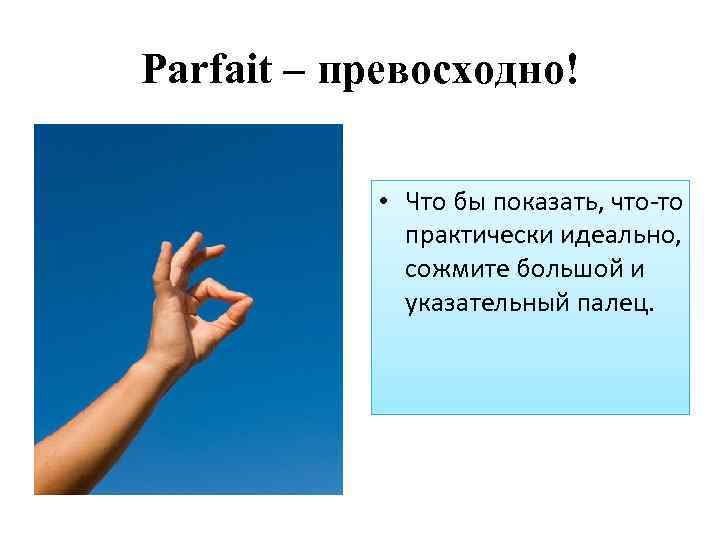 Parfait – превосходно!

• Что бы показать, что-то практически идеально, сожмите большой и указательный палец.